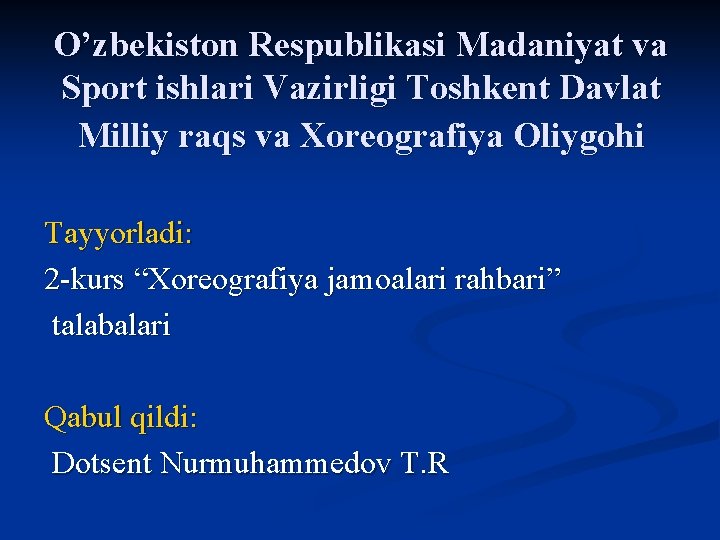 O’zbekiston Respublikasi Madaniyat va Sport ishlari Vazirligi Toshkent Davlat Milliy raqs va Xoreografiya Oliygohi

Tayyorladi:
2-kurs “Xoreografiya jamoalari rahbari” talabalari

Qabul qildi:
Dotsent Nurmuhammedov T.R